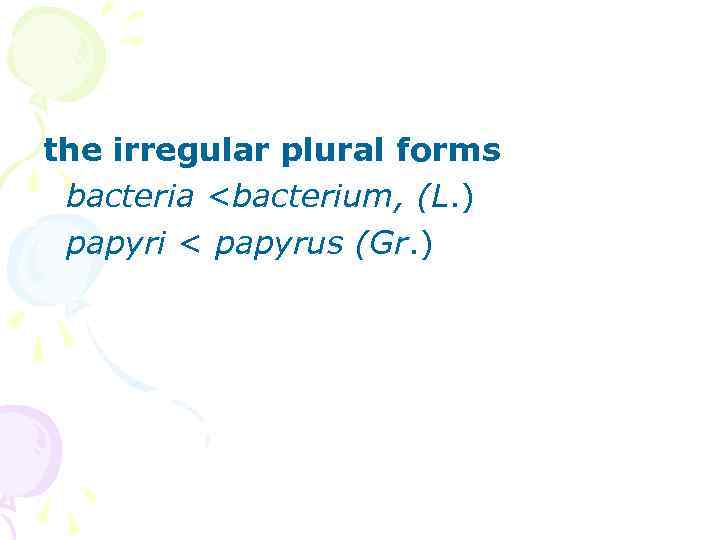 the irregular plural forms

bacteria <bacterium, (L.)

papyri < papyrus (Gr.)